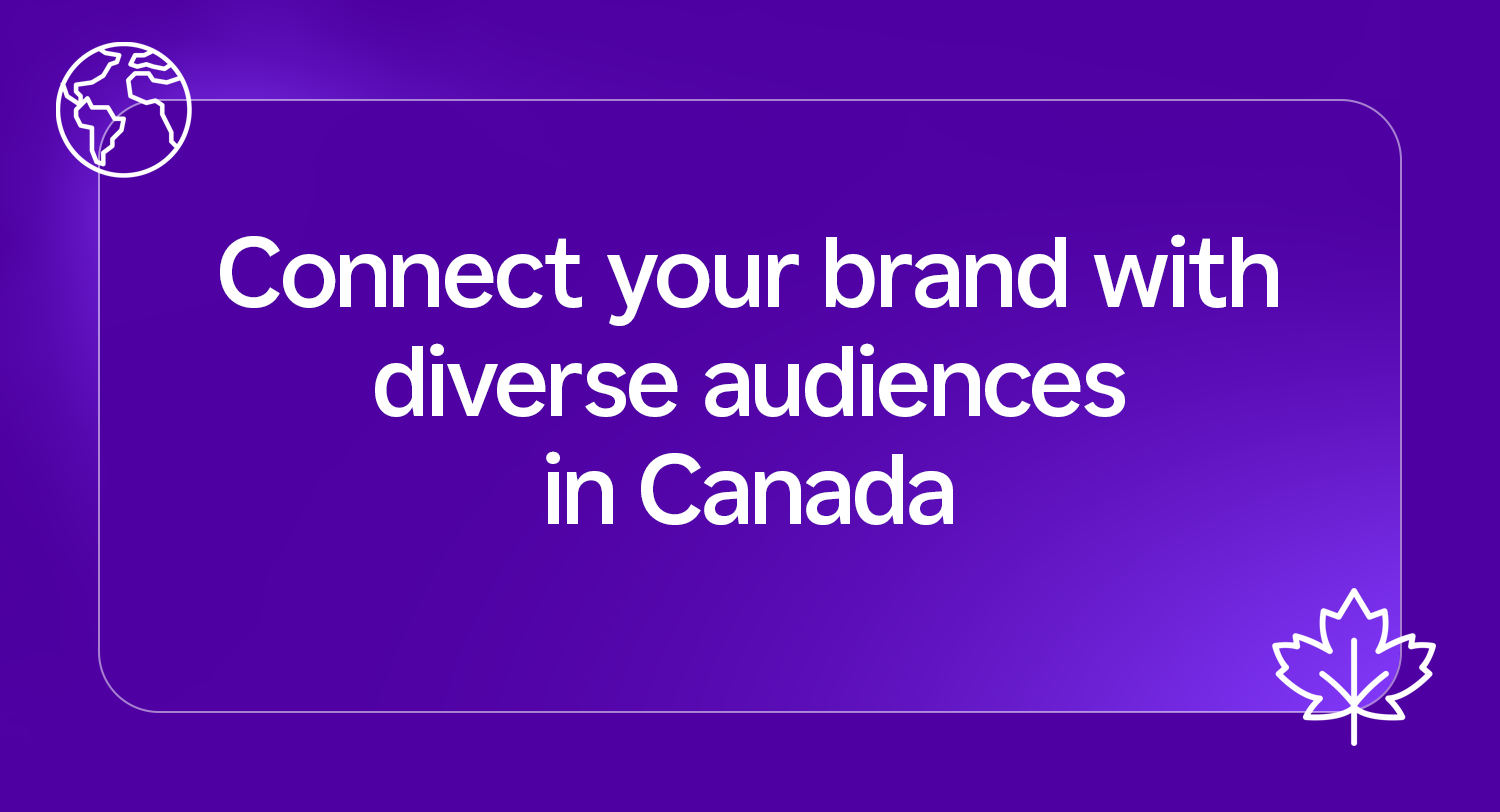 Connect your brand with diverse audiences in Canada